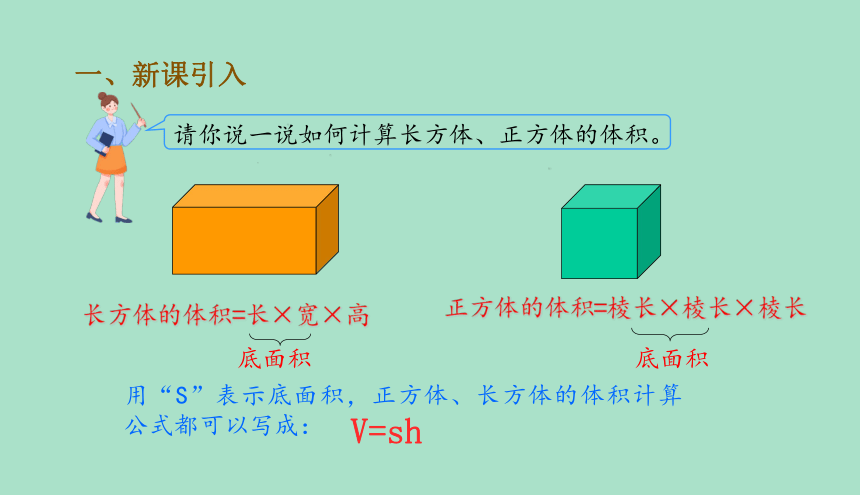 一、新课引入

请你说一说如何计算长方体、正方体的体积。

长方体的体积=长×宽×高

底面积

正方体的体积=棱长×棱长×棱长

底面积

用“S”表示底面积，正方体、长方体的体积计算公式都可以写成： V=sh